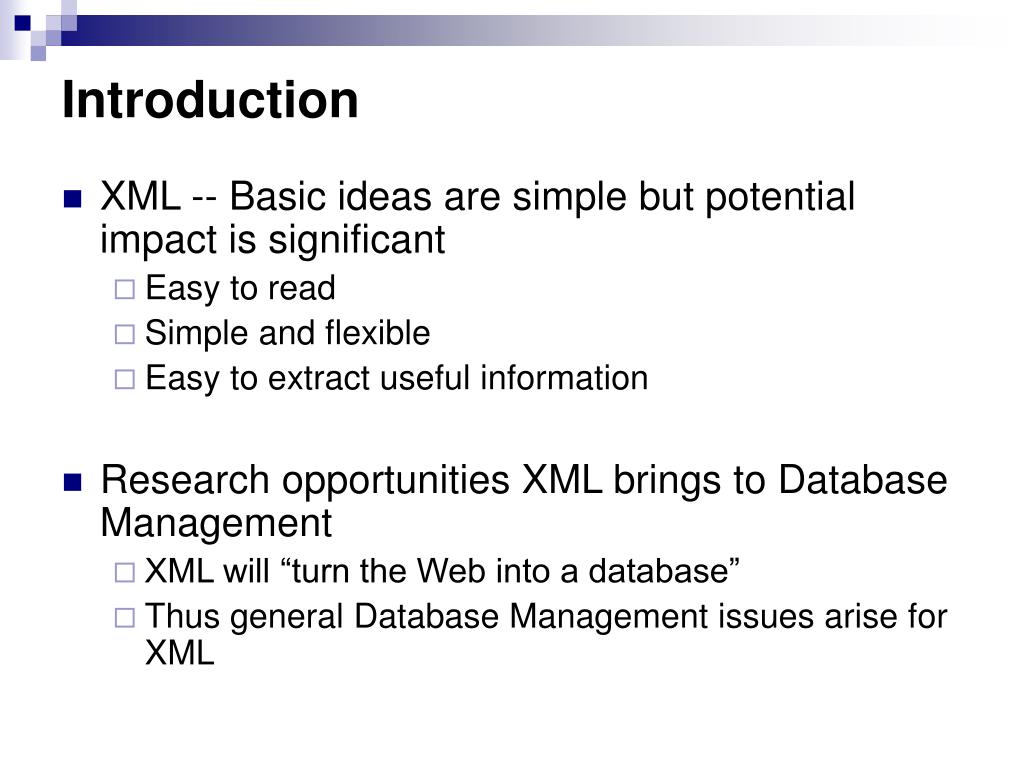 Introduction

XML -- Basic ideas are simple but potential impact is significant

Easy to read

Simple and flexible

Easy to extract useful information

Research opportunities XML brings to Database Management

XML will “turn the Web into a database”

Thus general Database Management issues arise for XML